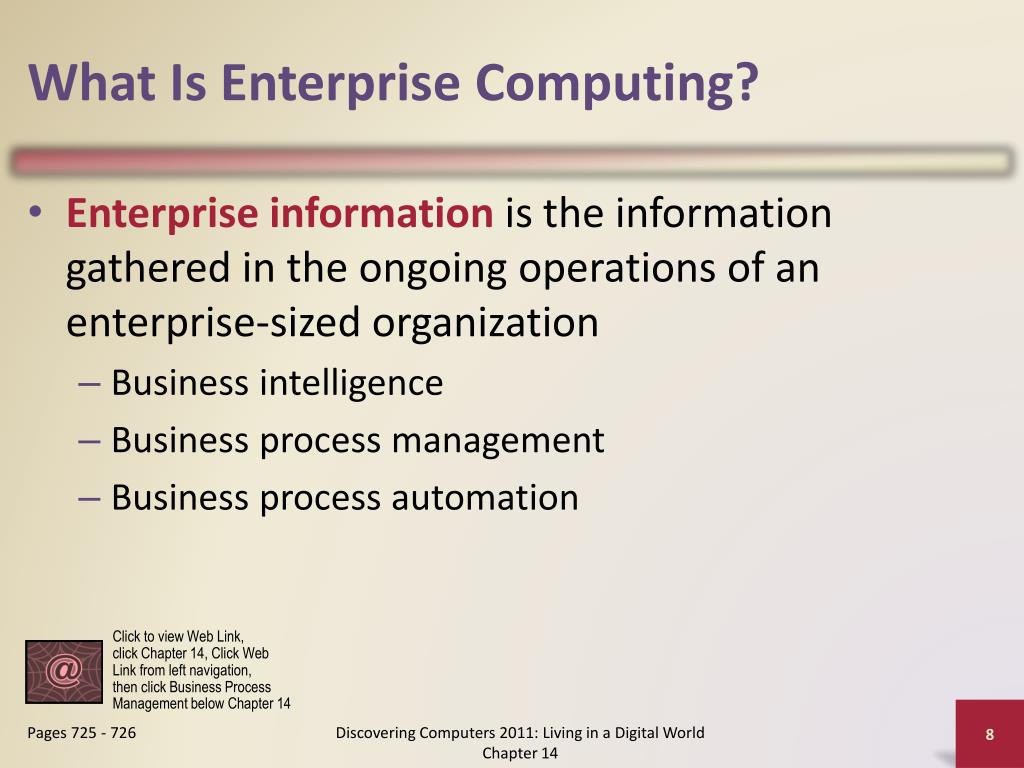 What Is Enterprise Computing?

• Enterprise information is the information gathered in the ongoing operations of an enterprise-sized organization
– Business intelligence
– Business process management
– Business process automation

@

Click to view Web Link, click Chapter 14, Click Web Link from left navigation, then click Business Process Management below Chapter 14

Pages 725 - 726

Discovering Computers 2011: Living in a Digital World
Chapter 14

8